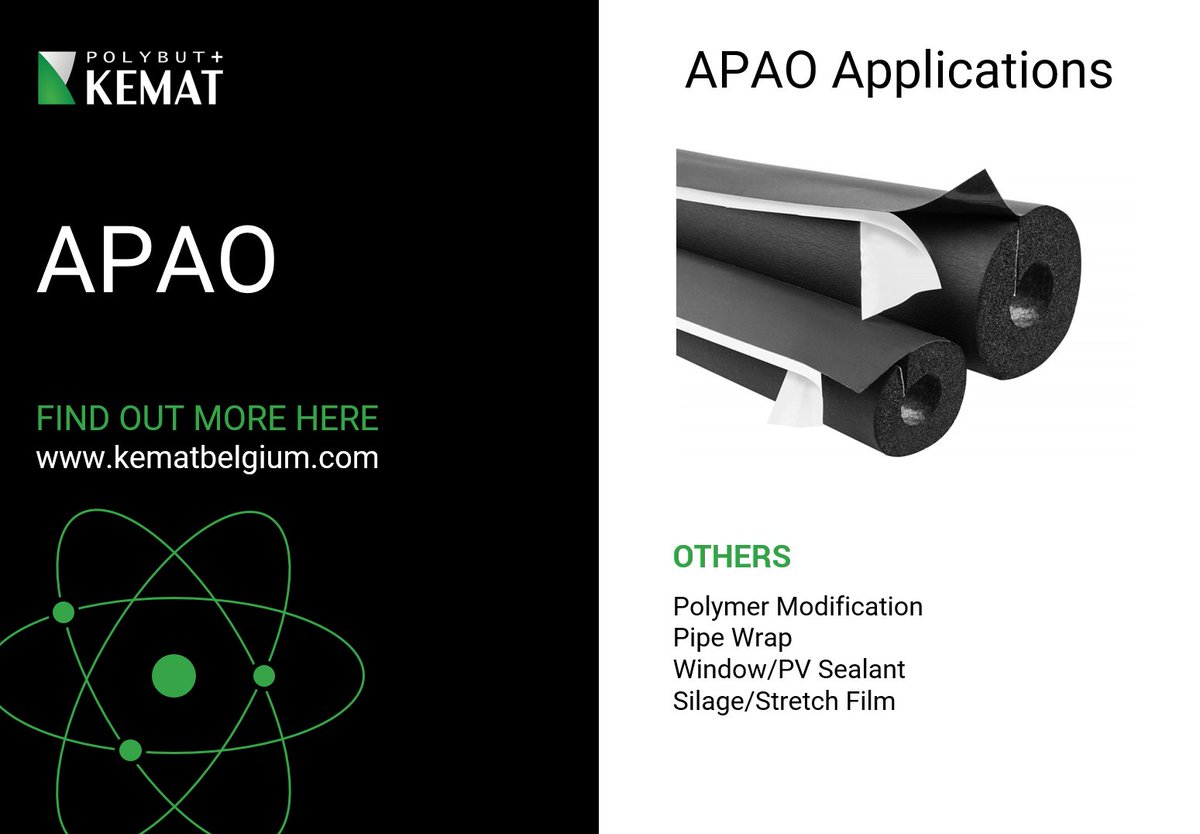 POLYBUT+
KEMAT

APAO

FIND OUT MORE HERE
www.kematbelgium.com

APAO Applications

OTHERS

Polymer Modification
Pipe Wrap
Window/PV Sealant
Silage/Stretch Film